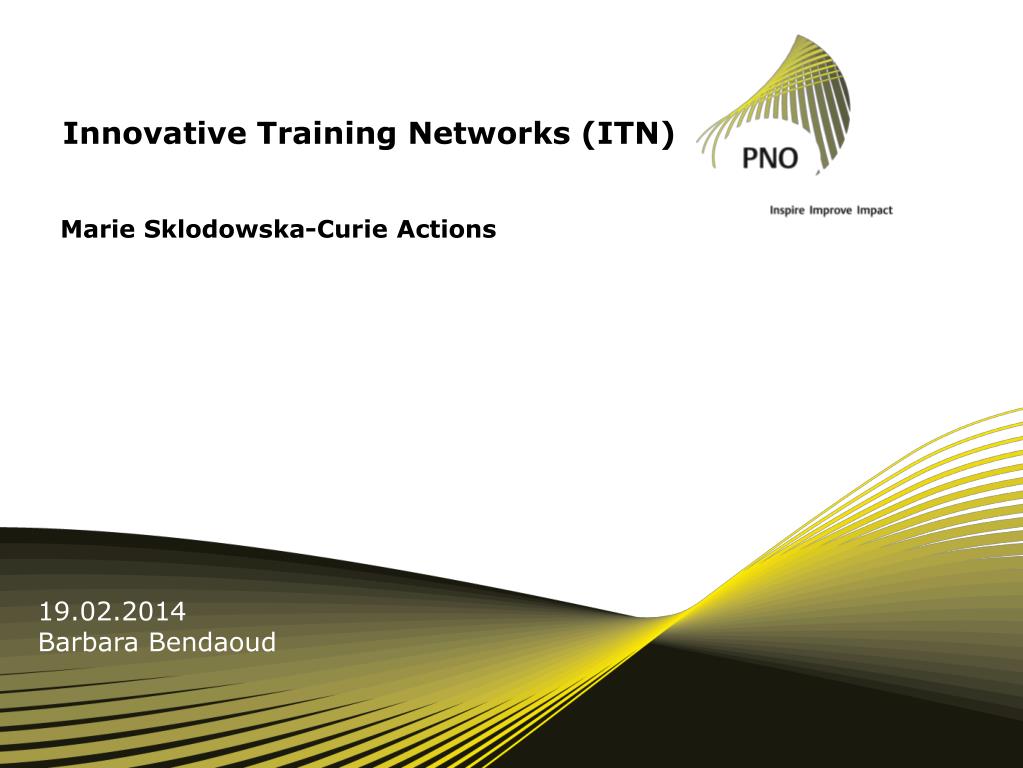 Innovative Training Networks (ITN)

PNO

Inspire Improve Impact

Marie Sklodowska-Curie Actions

19.02.2014
Barbara Bendaoud